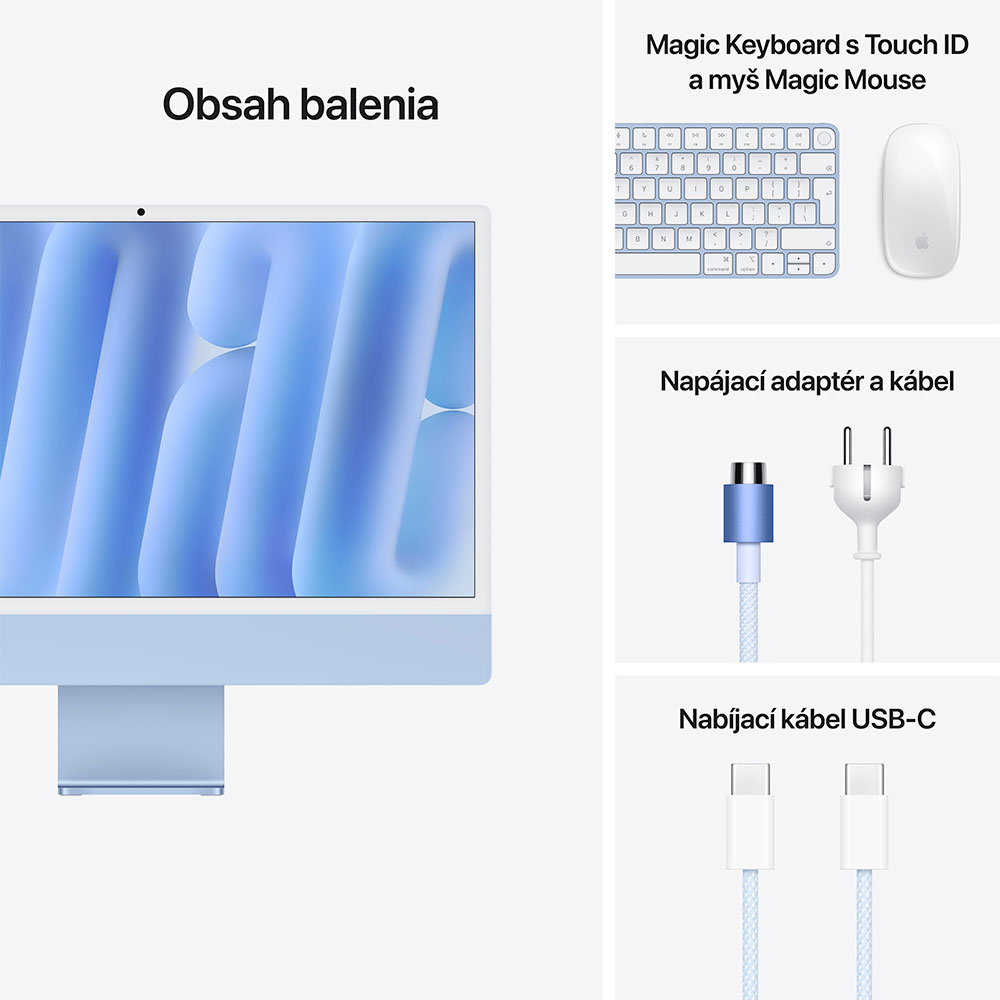 Obsah balenia

Magic Keyboard s Touch ID a myš Magic Mouse

Napájací adaptér a kábel

Nabíjací kábel USB-C